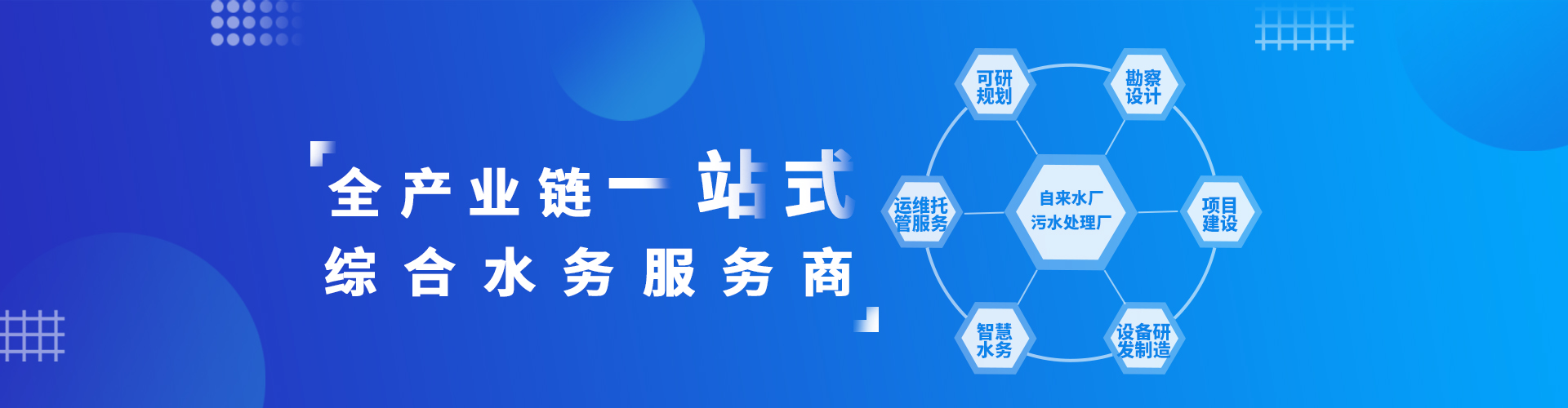 全产业链一站式
综合水务服务商

可研规划

勘察设计

运维托管服务

自来水厂
污水处理厂

项目建设

智慧水务

设备研发制造